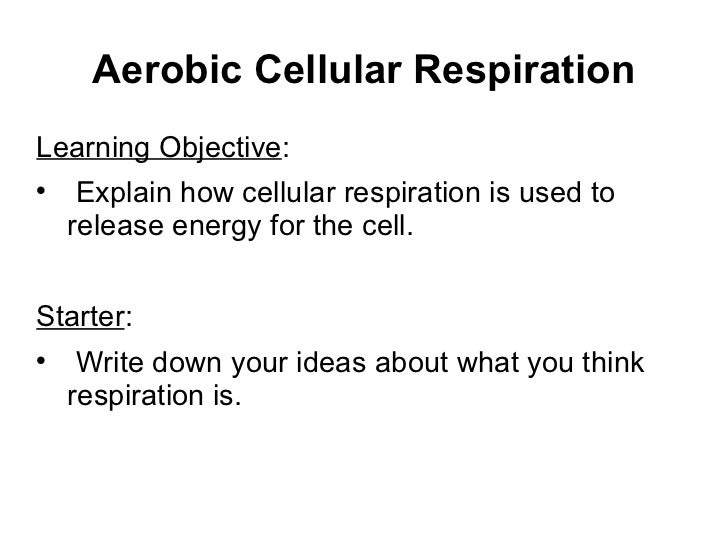 Aerobic Cellular Respiration

Learning Objective:

• Explain how cellular respiration is used to release energy for the cell.

Starter:

• Write down your ideas about what you think respiration is.